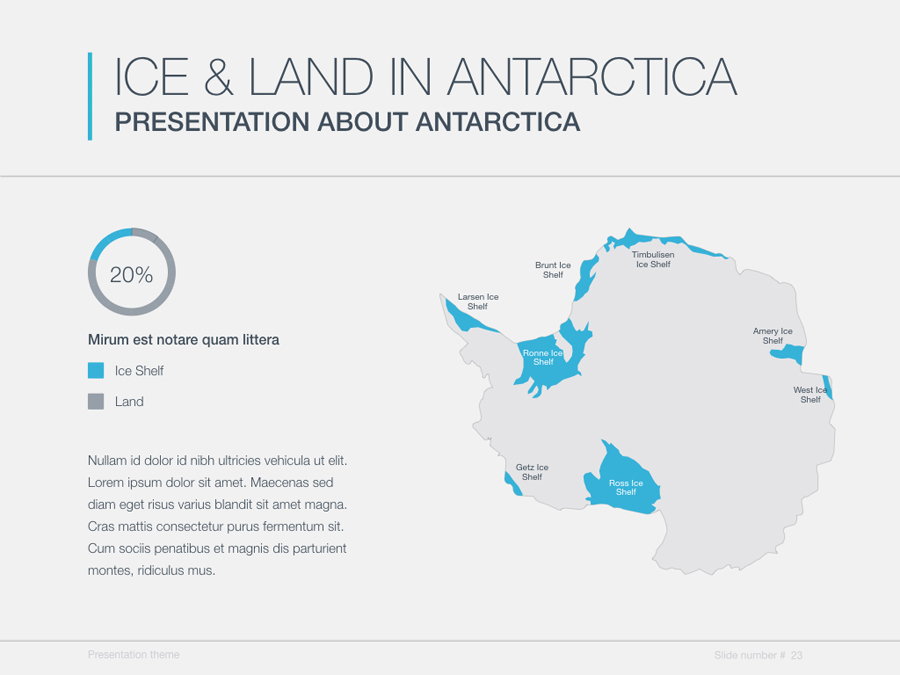 ICE & LAND IN ANTARCTICA
PRESENTATION ABOUT ANTARCTICA

20%

Mirum est notare quam littera

Ice Shelf

Land

Nullam id dolor id nibh ultricies vehicula ut elit. Lorem ipsum dolor sit amet. Maecenas sed diam eget risus varius blandit sit amet magna. Cras mattis consectetur purus fermentum sit. Cum sociis penatibus et magnis dis parturient montes, ridiculus mus.

Brunt Ice Shelf

Timbulisen Ice Shelf

Larsen Ice Shelf

Ronne Ice Shelf

Amery Ice Shelf

West Ice Shelf

Getz Ice Shelf

Ross Ice Shelf

Presentation theme

Slide number # 23